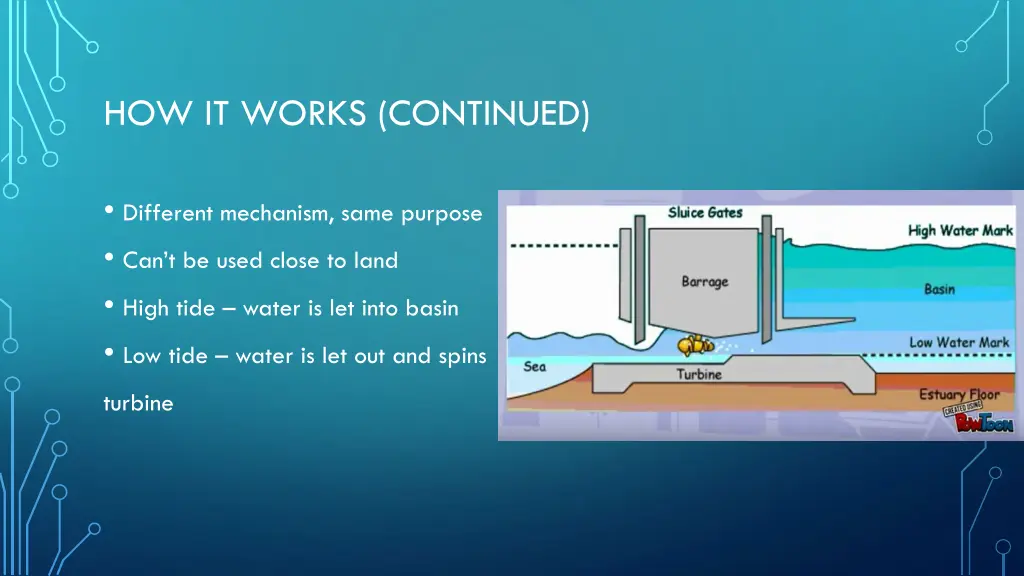 HOW IT WORKS (CONTINUED)

• Different mechanism, same purpose

• Can't be used close to land

• High tide – water is let into basin

• Low tide – water is let out and spins turbine

Sluice Gates
High Water Mark
Barrage
Basin
Low Water Mark
Sea
Turbine
Estuary Floor
CREATED USING PowToon